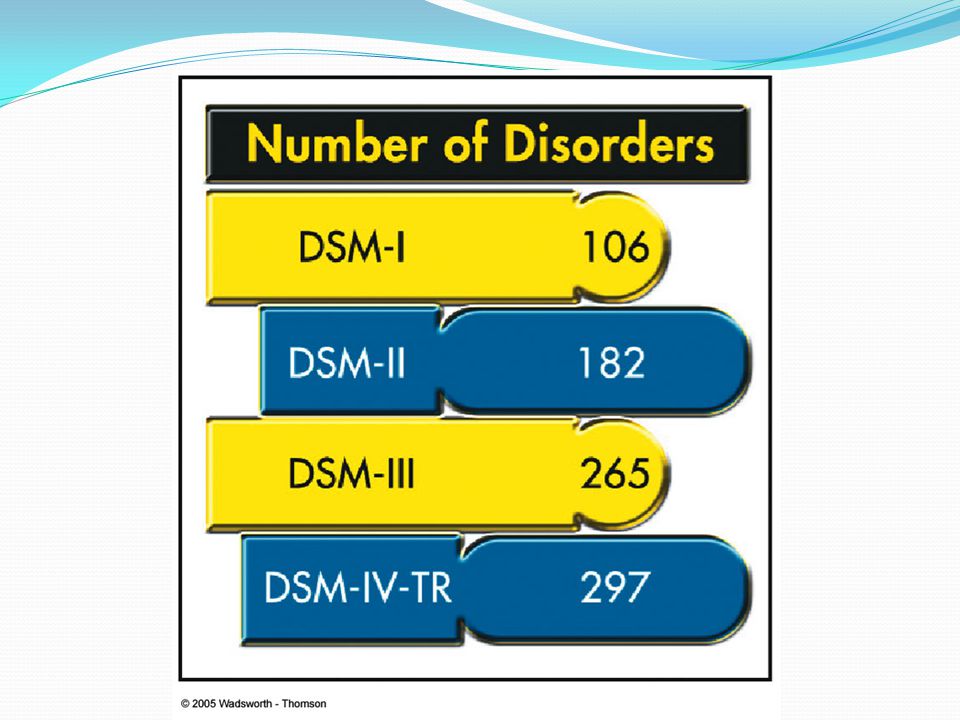 Number of Disorders

DSM-I 106

DSM-II 182

DSM-III 265

DSM-IV-TR 297

© 2005 Wadsworth - Thomson